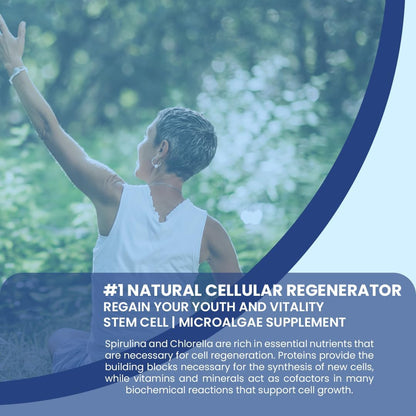 #1 NATURAL CELLULAR REGENERATOR
REGAIN YOUR YOUTH AND VITALITY
STEM CELL | MICROALGAE SUPPLEMENT

Spirulina and Chlorella are rich in essential nutrients that are necessary for cell regeneration. Proteins provide the building blocks necessary for the synthesis of new cells, while vitamins and minerals act as cofactors in many biochemical reactions that support cell growth.